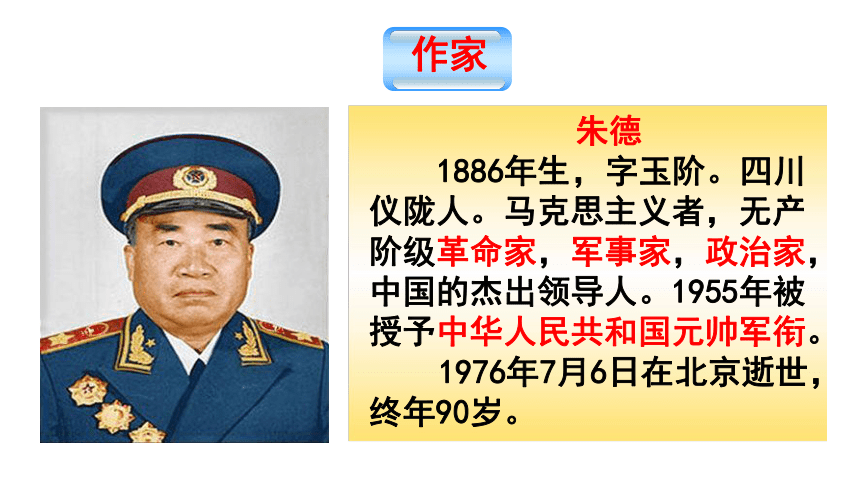 作家

朱德

1886年生，字玉阶。四川仪陇人。马克思主义者，无产阶级革命家，军事家，政治家，中国的杰出领导人。1955年被授予中华人民共和国元帅军衔。

1976年7月6日在北京逝世，终年90岁。